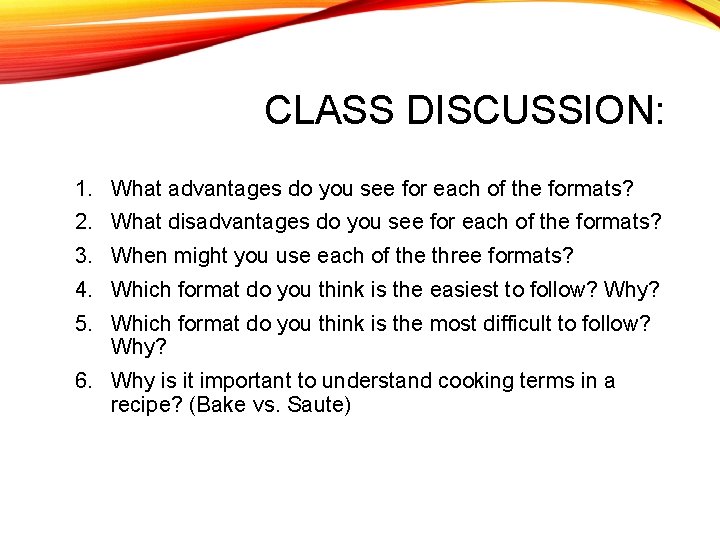 CLASS DISCUSSION:

1. What advantages do you see for each of the formats?
2. What disadvantages do you see for each of the formats?
3. When might you use each of the three formats?
4. Which format do you think is the easiest to follow? Why?
5. Which format do you think is the most difficult to follow? Why?
6. Why is it important to understand cooking terms in a recipe? (Bake vs. Saute)